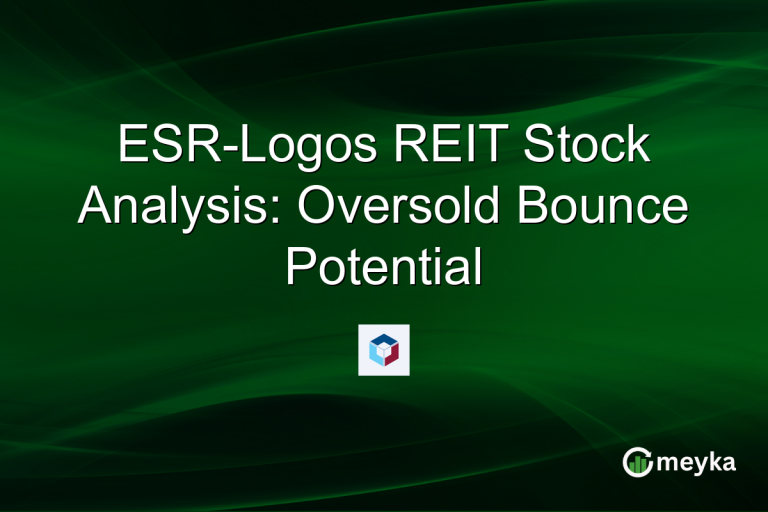 ESR-Logos REIT Stock Analysis: Oversold Bounce Potential

meyka